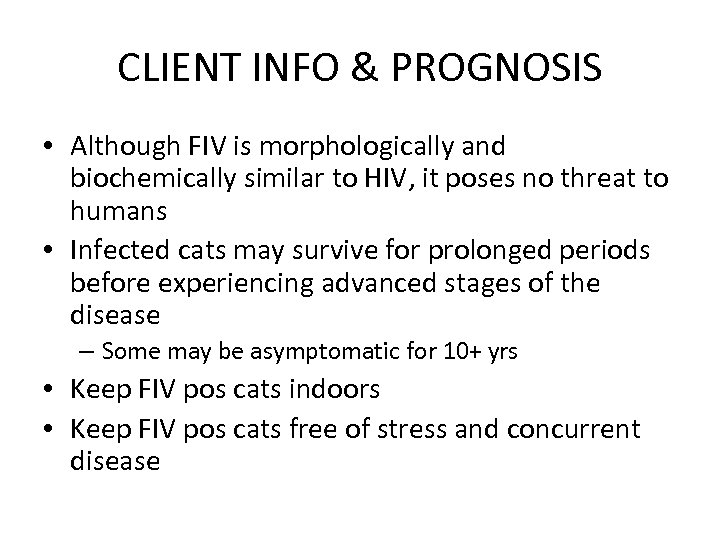 CLIENT INFO & PROGNOSIS

• Although FIV is morphologically and biochemically similar to HIV, it poses no threat to humans
• Infected cats may survive for prolonged periods before experiencing advanced stages of the disease
– Some may be asymptomatic for 10+ yrs
• Keep FIV pos cats indoors
• Keep FIV pos cats free of stress and concurrent disease